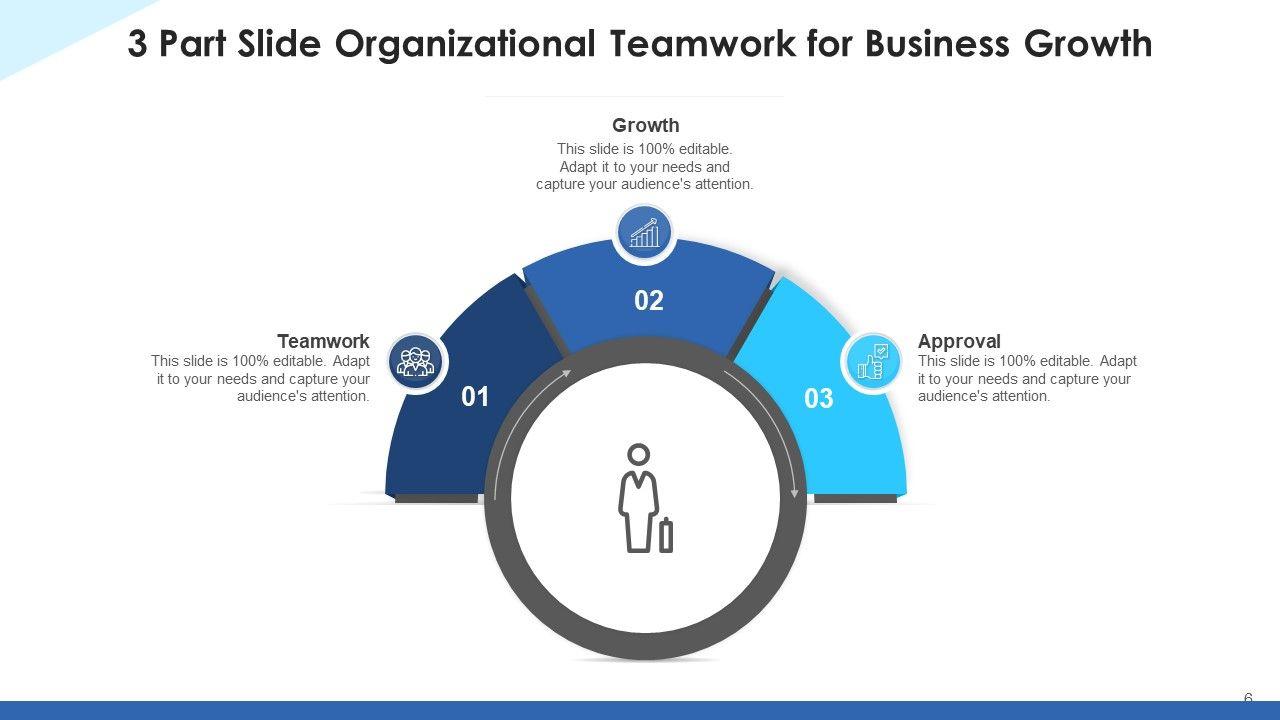 3 Part Slide Organizational Teamwork for Business Growth

Growth
This slide is 100% editable. Adapt it to your needs and capture your audience's attention.

02

Teamwork
This slide is 100% editable. Adapt it to your needs and capture your audience's attention.

01

Approval
This slide is 100% editable. Adapt it to your needs and capture your audience's attention.

03

6